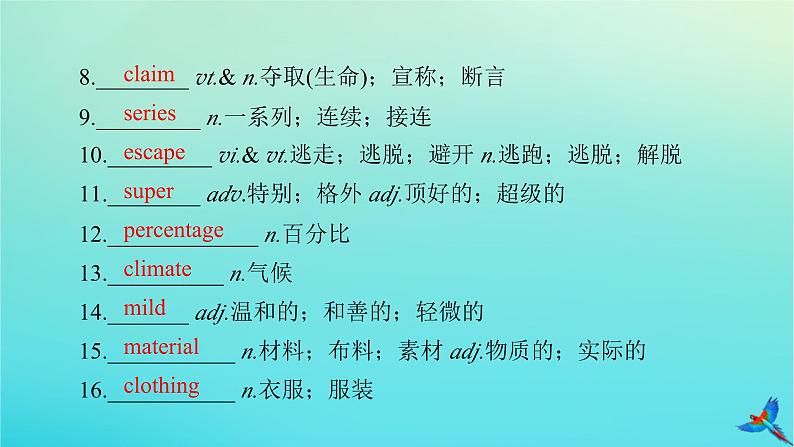 8. claim vt.& n.夺取(生命)；宣称；断言

9. series n.一系列；连续；接连

10. escape vi.& vt.逃走；逃脱；避开 n.逃跑；逃脱；解脱

11. super adv.特别；格外 adj.顶好的；超级的

12. percentage n.百分比

13. climate n.气候

14. mild adj.温和的；和善的；轻微的

15. material n.材料；布料；素材 adj.物质的；实际的

16. clothing n.衣服；服装